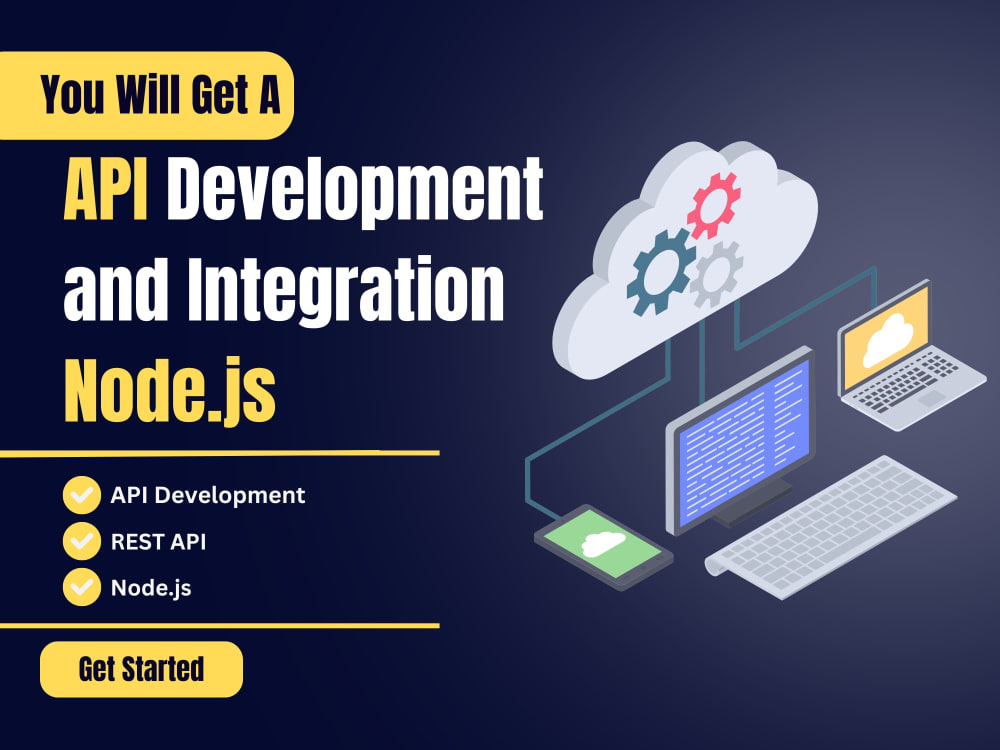 You Will Get A

API Development and Integration Node.js

API Development
REST API
Node.js

Get Started